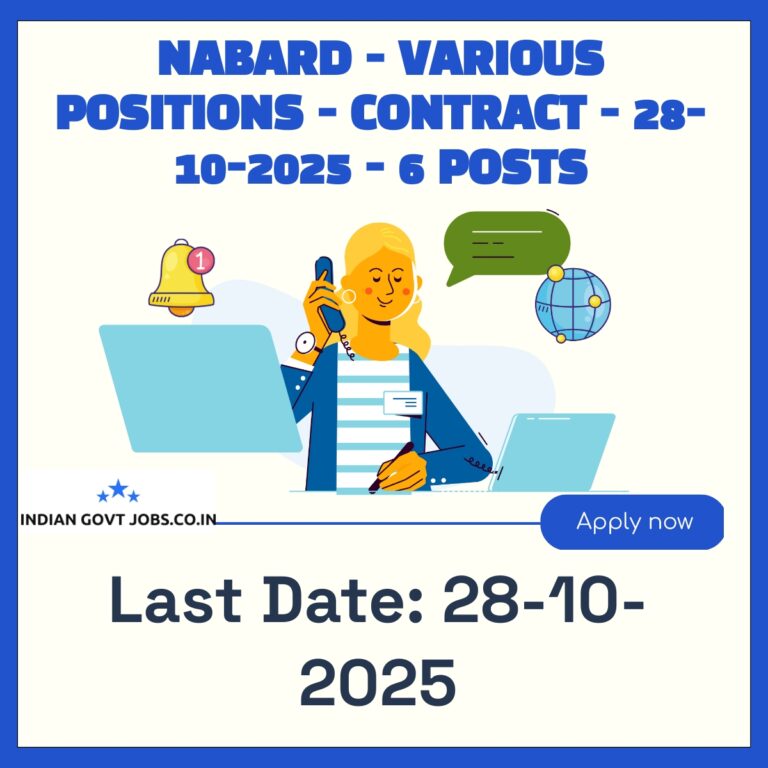 NABARD - VARIOUS POSITIONS - CONTRACT - 28-10-2025 - 6 POSTS

1

INDIAN GOVT JOBS.CO.IN

Apply now

Last Date: 28-10-2025